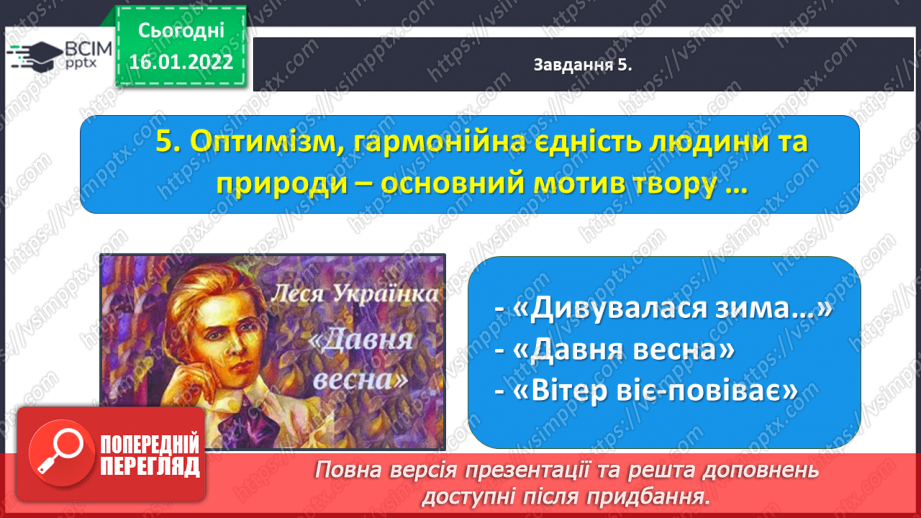 ВСІМ pptx

Сьогодні 16.01.2022

Завдання 5.

5. Оптимізм, гармонійна єдність людини та природи – основний мотив твору …

Леся Українка «Давня весна»

- «Дивувалася зима…»
- «Давня весна»
- «Вітер віє-повіває»

ПОПЕРЕДНІЙ ПЕРЕГЛЯД

Повна версія презентації та решта доповнень доступні після придбання.

https://vsimpptx.com